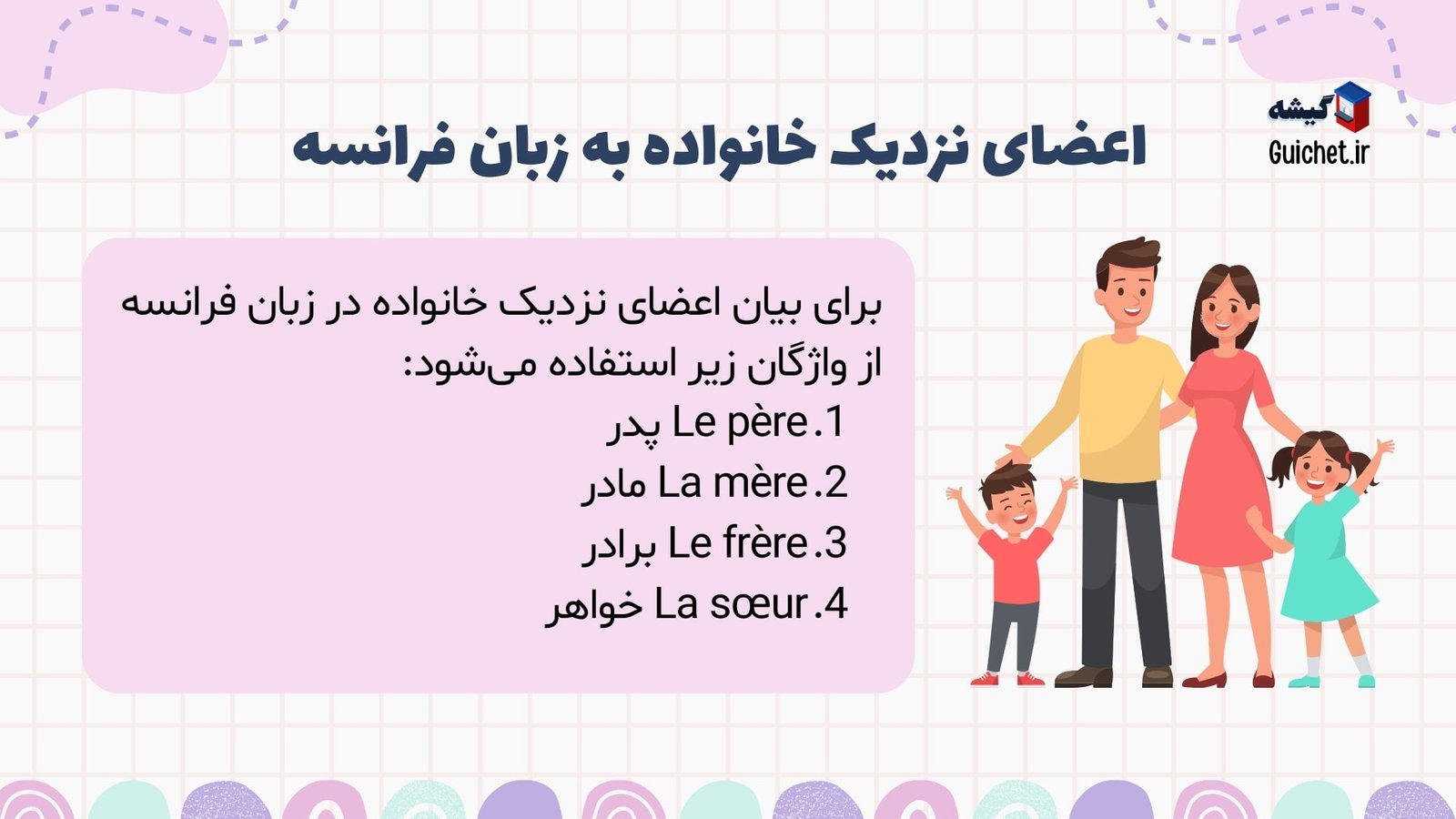 گیشه
Guichet.ir

اعضای نزدیک خانواده به زبان فرانسه

برای بیان اعضای نزدیک خانواده در زبان فرانسه از واژگان زیر استفاده می‌شود:

1. Le père پدر
2. La mère مادر
3. Le frère برادر
4. La sœur خواهر